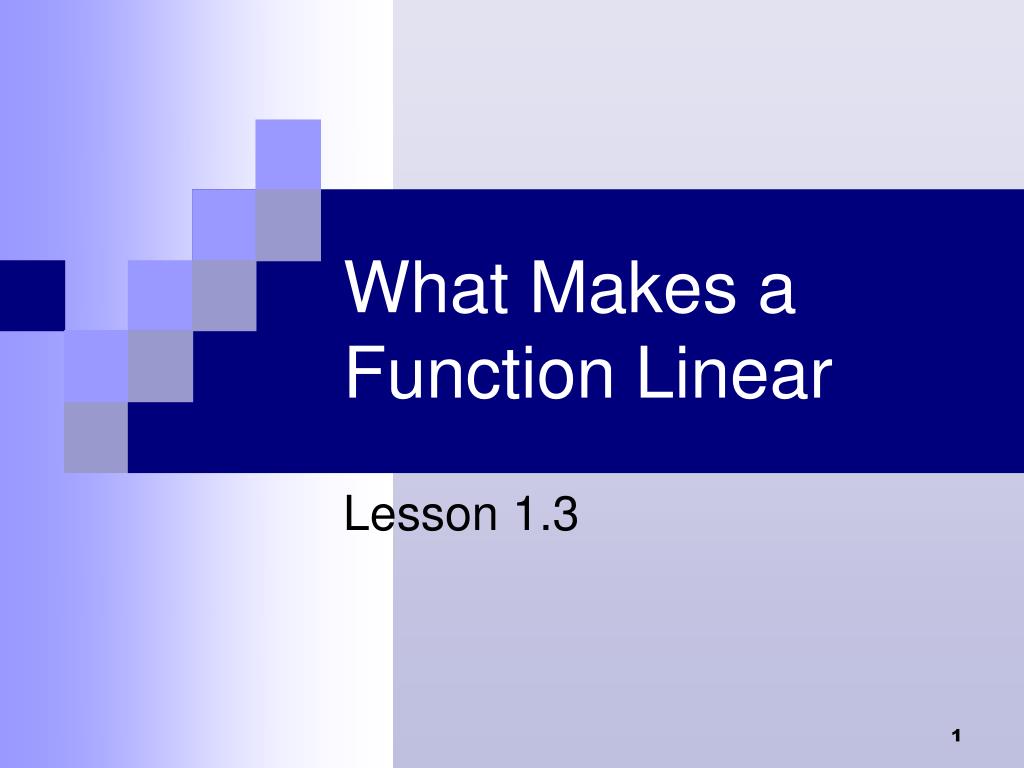 What Makes a Function Linear

Lesson 1.3

1